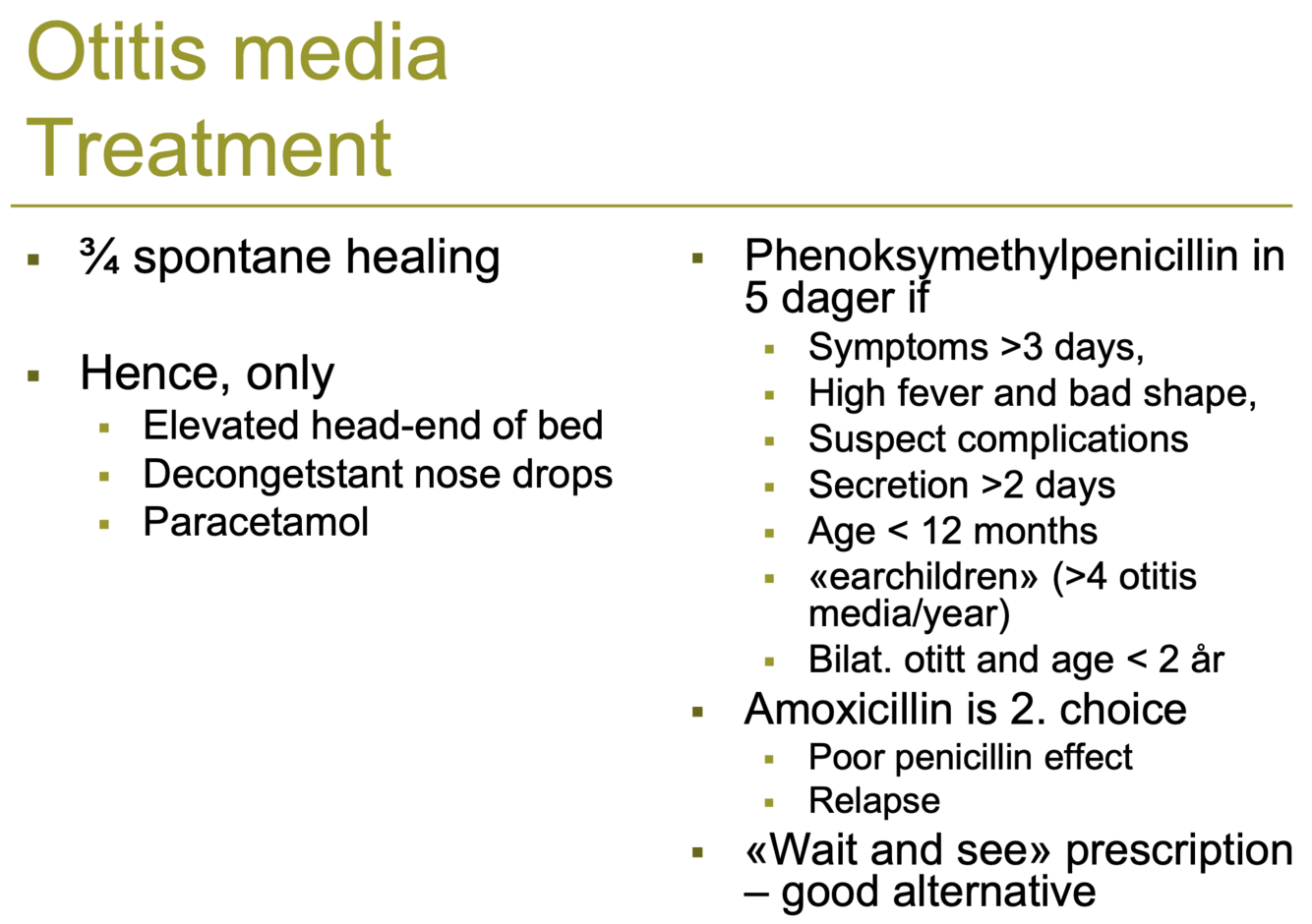 Otitis media
Treatment

- ¾ spontane healing

- Hence, only
  - Elevated head-end of bed
  - Decongetstant nose drops
  - Paracetamol

- Phenoksymethylpenicillin in 5 dager if
  - Symptoms >3 days,
  - High fever and bad shape,
  - Suspect complications
  - Secretion >2 days
  - Age < 12 months
  - «earchildren» (>4 otitis media/year)
  - Bilat. otitt and age < 2 år
- Amoxicillin is 2. choice
  - Poor penicillin effect
  - Relapse
- «Wait and see» prescription – good alternative